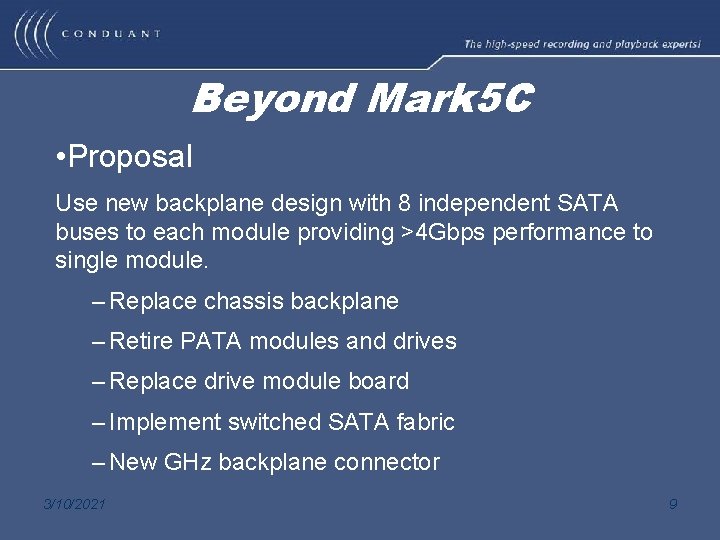 CONDUANT

The high-speed recording and playback experts!

Beyond Mark5C

•Proposal

Use new backplane design with 8 independent SATA buses to each module providing >4Gbps performance to single module.

– Replace chassis backplane

– Retire PATA modules and drives

– Replace drive module board

– Implement switched SATA fabric

– New GHz backplane connector

3/10/2021

9